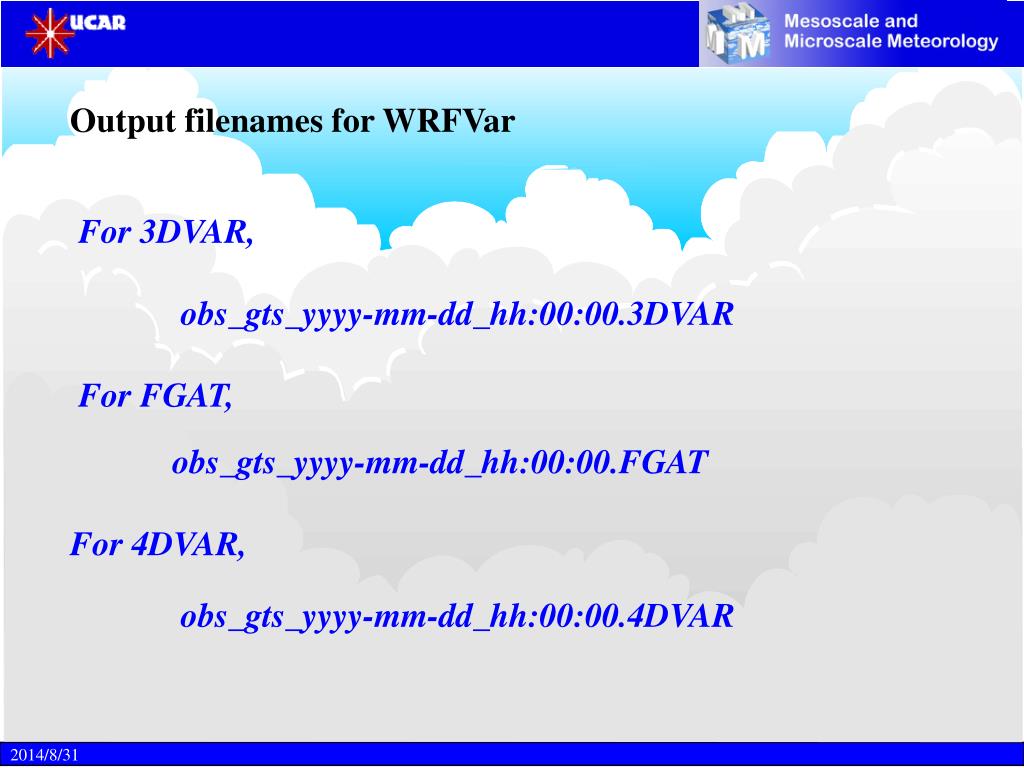 UCAR

Mesoscale and Microscale Meteorology

Output filenames for WRFVar

For 3DVAR,

obs_gts_yyyy-mm-dd_hh:00:00.3DVAR

For FGAT,

obs_gts_yyyy-mm-dd_hh:00:00.FGAT

For 4DVAR,

obs_gts_yyyy-mm-dd_hh:00:00.4DVAR

2014/8/31